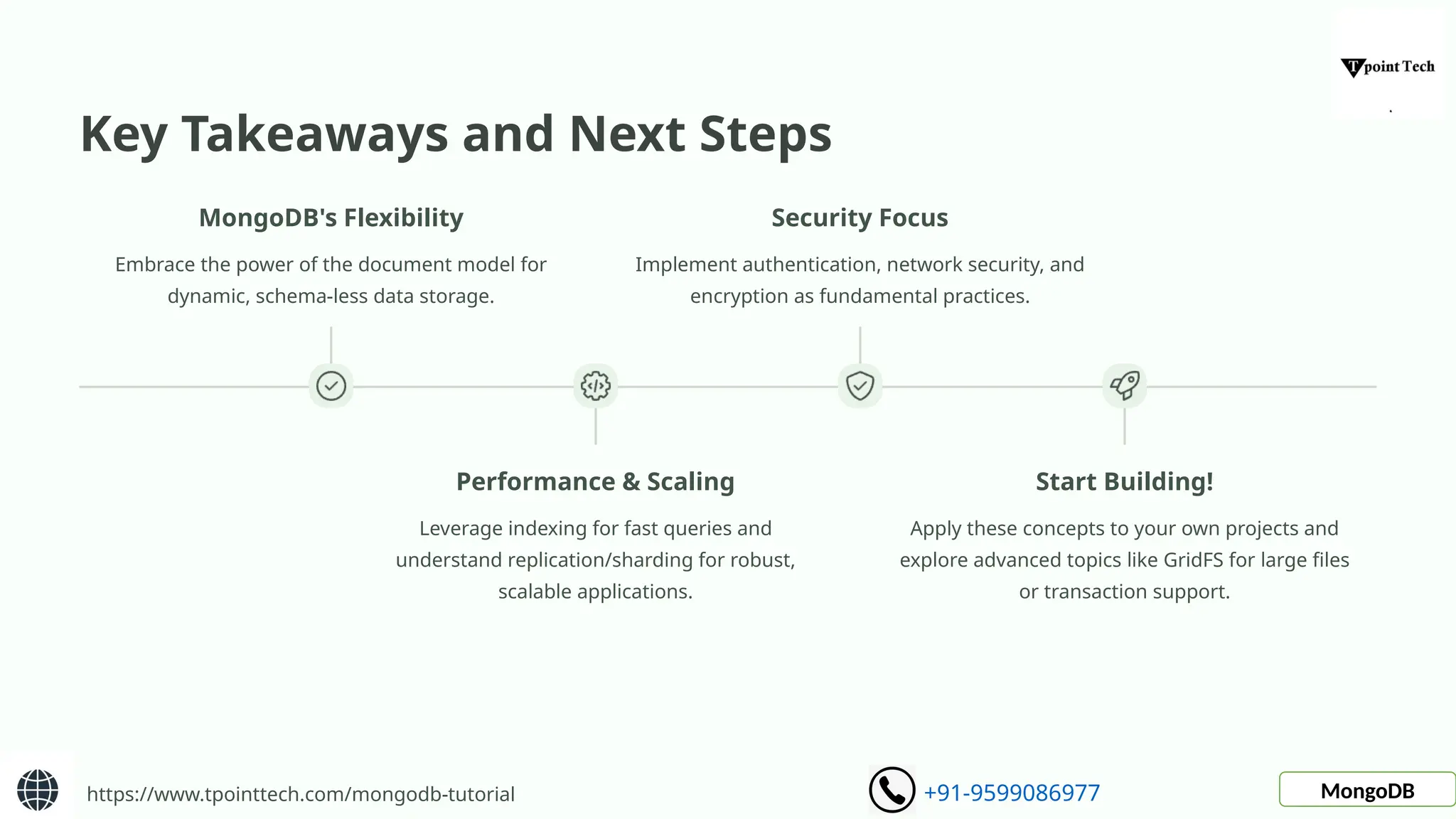 Tpoint Tech

Key Takeaways and Next Steps

MongoDB's Flexibility

Embrace the power of the document model for dynamic, schema-less data storage.

Security Focus

Implement authentication, network security, and encryption as fundamental practices.

Performance & Scaling

Leverage indexing for fast queries and understand replication/sharding for robust, scalable applications.

Start Building!

Apply these concepts to your own projects and explore advanced topics like GridFS for large files or transaction support.

https://www.tpointtech.com/mongodb-tutorial

+91-9599086977

MongoDB